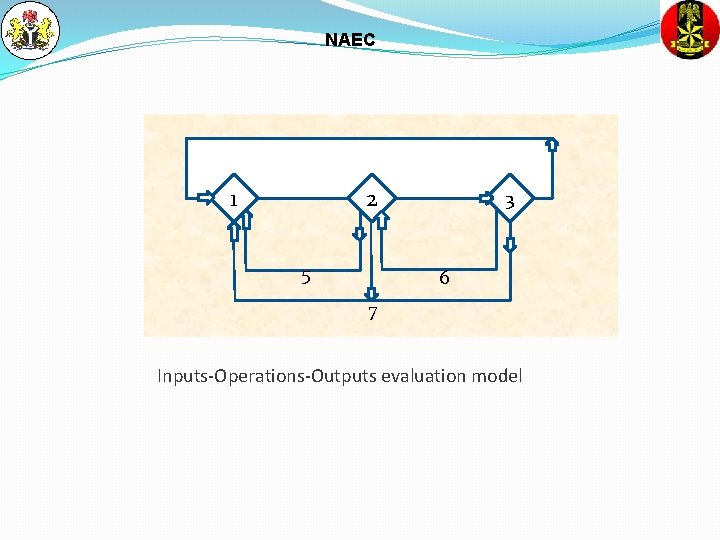 NAEC

1
2
3
5
6
7

Inputs-Operations-Outputs evaluation model